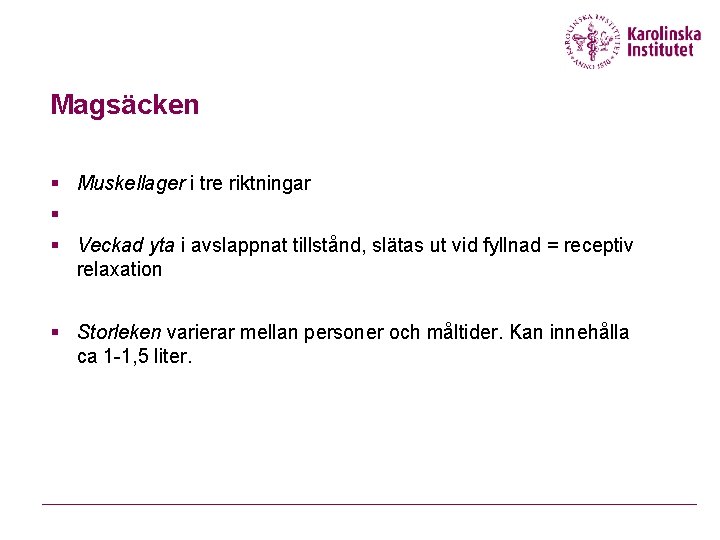 KAROLINSKA INSTITUTET ANNO 1810

Karolinska Institutet

Magsäcken

▪ Muskellager i tre riktningar

▪

▪ Veckad yta i avslappnat tillstånd, slätas ut vid fyllnad = receptiv relaxation

▪ Storleken varierar mellan personer och måltider. Kan innehålla ca 1-1,5 liter.